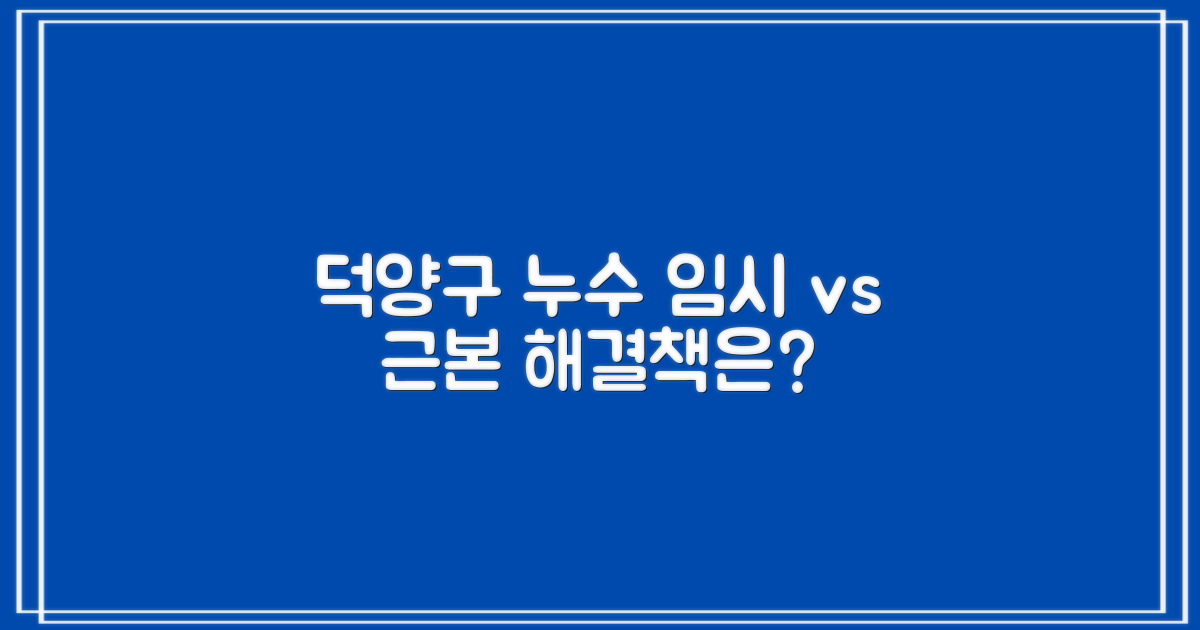 덕양구 누수 임시 vs
근본 해결책은?